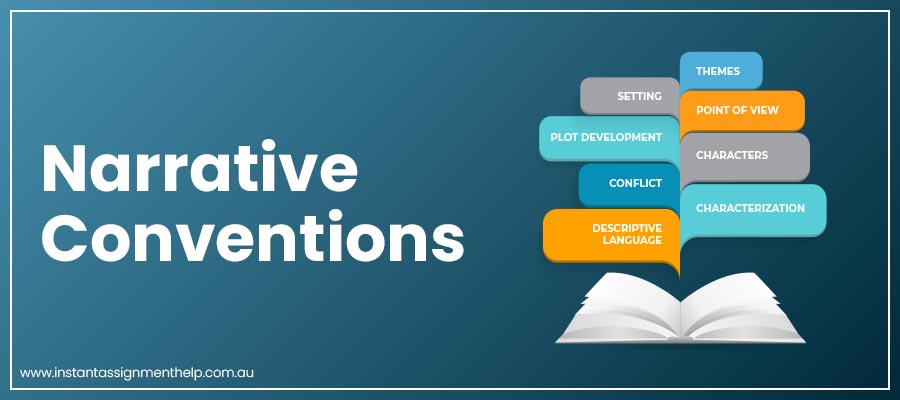 Narrative Conventions

THEMES
SETTING
POINT OF VIEW
PLOT DEVELOPMENT
CHARACTERS
CONFLICT
CHARACTERIZATION
DESCRIPTIVE LANGUAGE

www.instantassignmenthelp.com.au